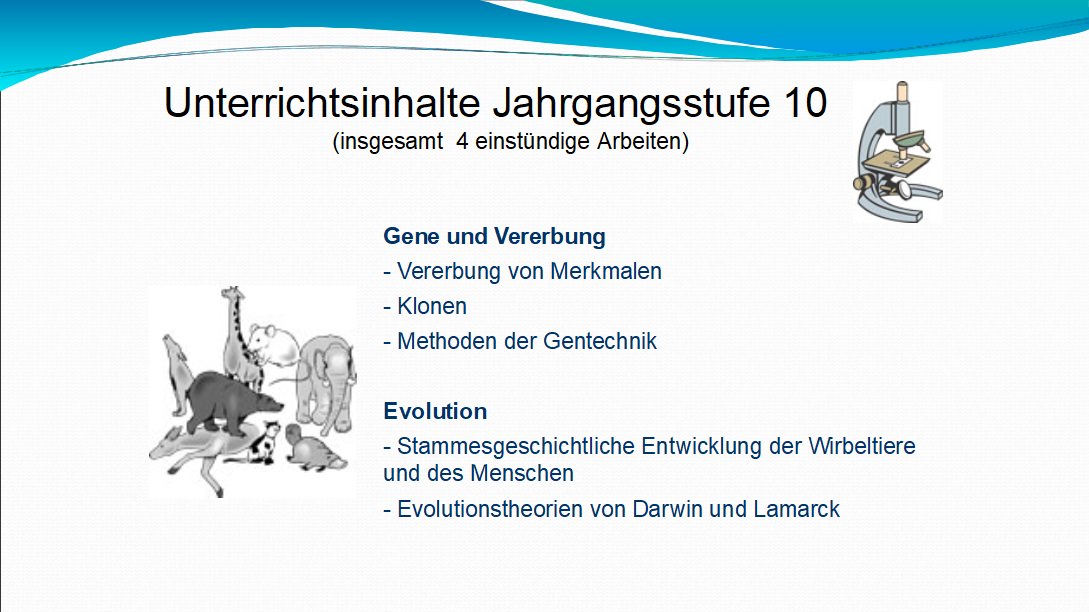 Unterrichtsinhalte Jahrgangsstufe 10
(insgesamt 4 einstündige Arbeiten)

Gene und Vererbung
- Vererbung von Merkmalen
- Klonen
- Methoden der Gentechnik

Evolution
- Stammesgeschichtliche Entwicklung der Wirbeltiere und des Menschen
- Evolutionstheorien von Darwin und Lamarck